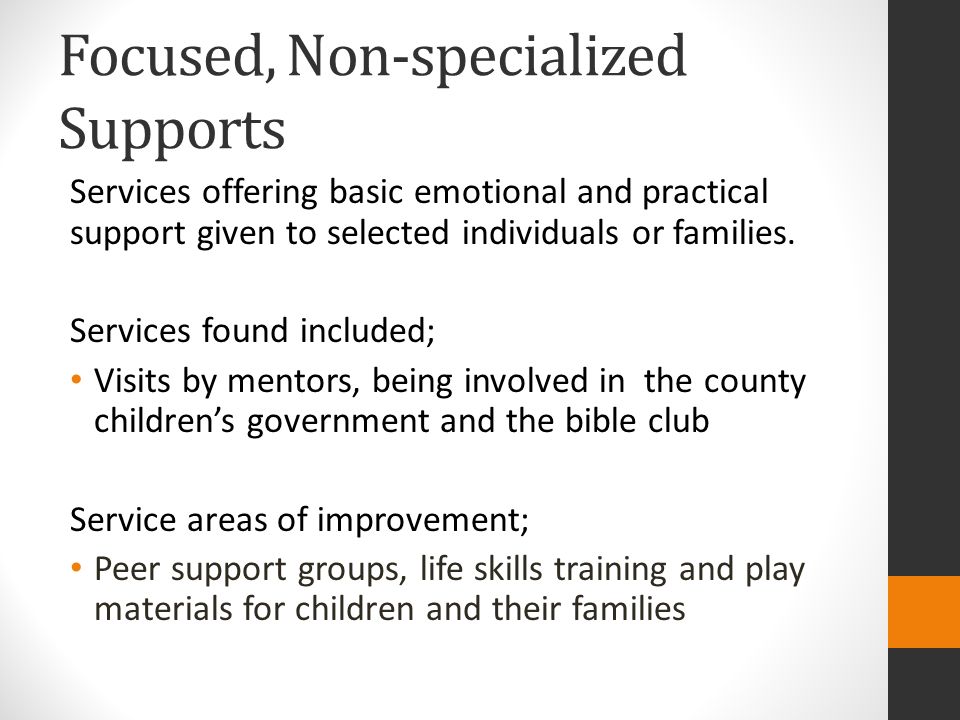 Focused, Non-specialized Supports

Services offering basic emotional and practical support given to selected individuals or families.

Services found included;

• Visits by mentors, being involved in the county children's government and the bible club

Service areas of improvement;

• Peer support groups, life skills training and play materials for children and their families